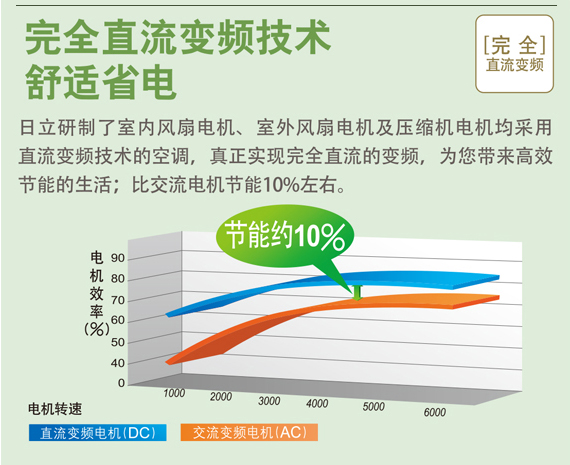 完全直流变频技术
舒适省电

[完 全]
直流变频

日立研制了室内风扇电机、室外风扇电机及压缩机电机均采用直流变频技术的空调，真正实现完全直流的变频，为您带来高效节能的生活；比交流电机节能10%左右。

节能约10%

电机效率(%)
90
80
70
60
50
40
0
1000
2000
3000
4000
5000
6000
电机转速

直流变频电机(DC)
交流变频电机(AC)